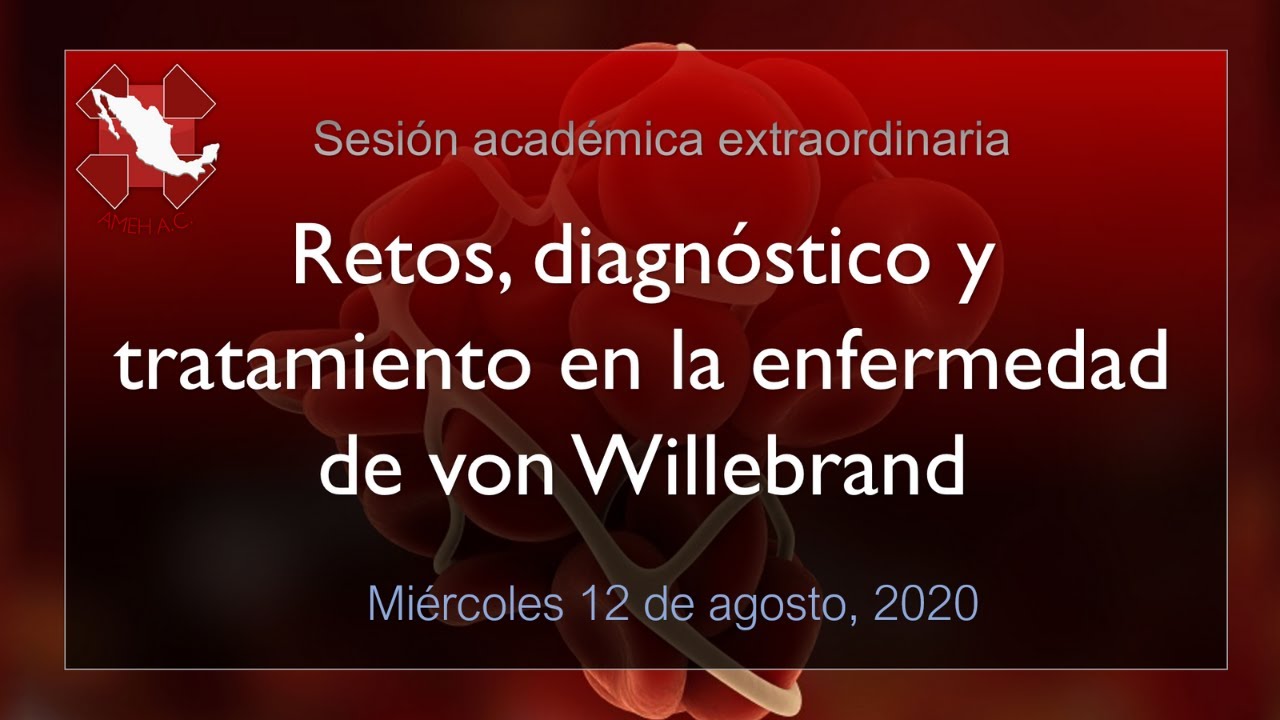 AMEH A.C.

Sesión académica extraordinaria

Retos, diagnóstico y tratamiento en la enfermedad de von Willebrand

Miércoles 12 de agosto, 2020